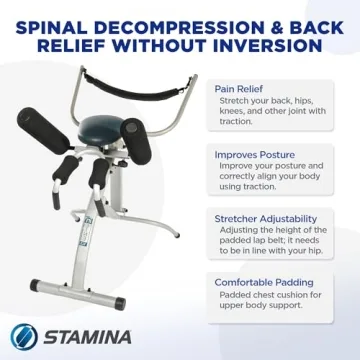 SPINAL DECOMPRESSION & BACK RELIEF WITHOUT INVERSION

Pain Relief
Stretch your back, hips, knees, and other joint with traction.

Improves Posture
Improve your posture and correctly align your body using traction.

Stretcher Adjustability
Adjusting the height of the padded lap belt; it needs to be in line with your hip.

Comfortable Padding
Padded chest cushion for upper body support.

STAMINA